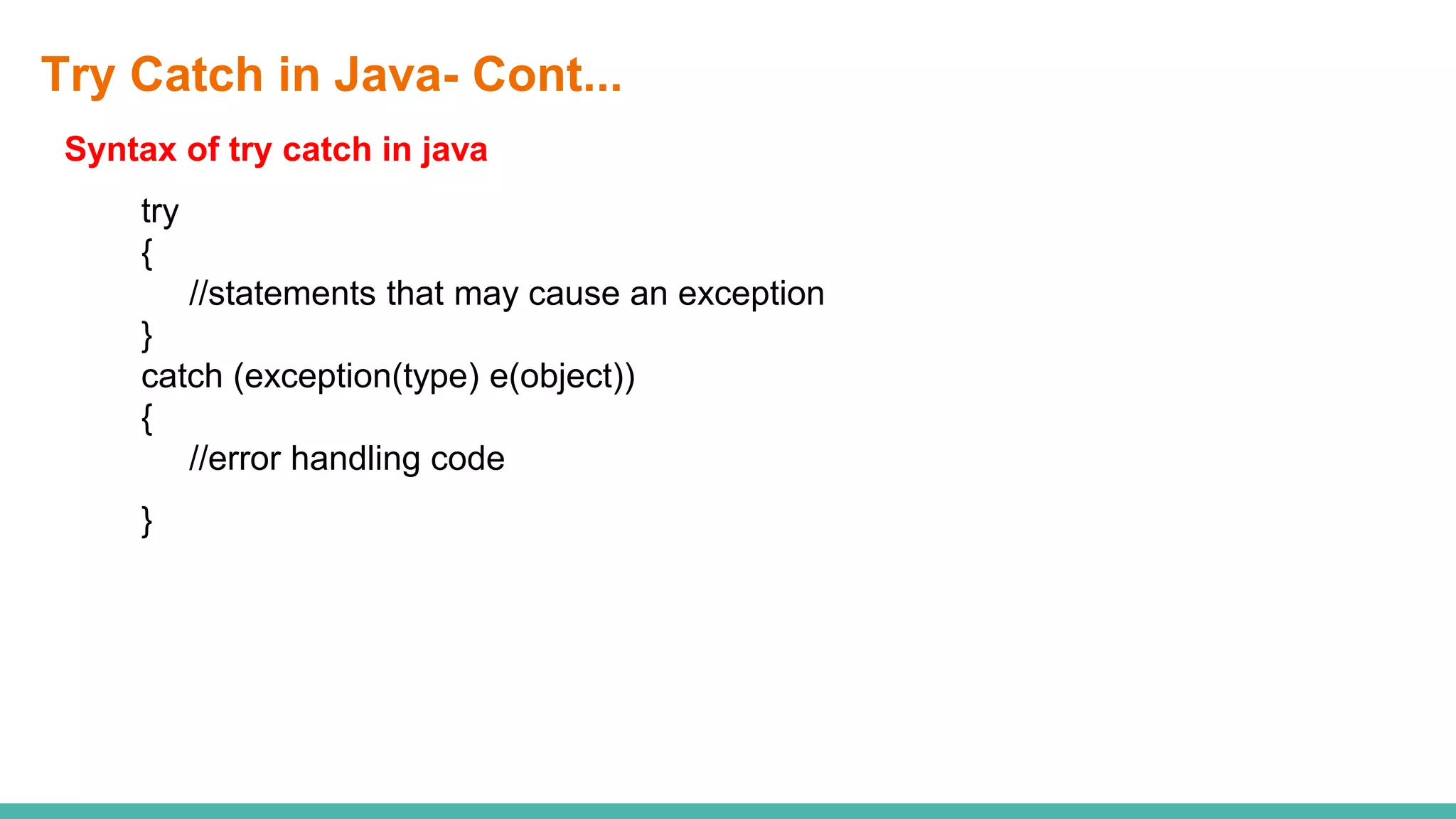 Try Catch in Java- Cont...

Syntax of try catch in java

try
{
//statements that may cause an exception
}
catch (exception(type) e(object))
{
//error handling code

}